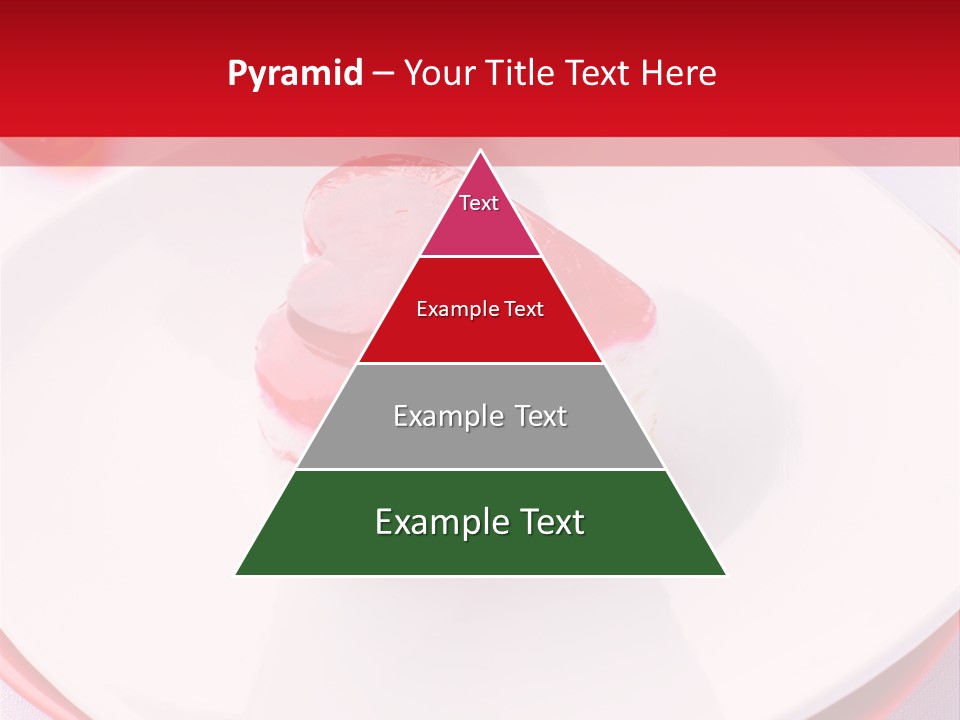 Pyramid – Your Title Text Here

Text

Example Text

Example Text

Example Text